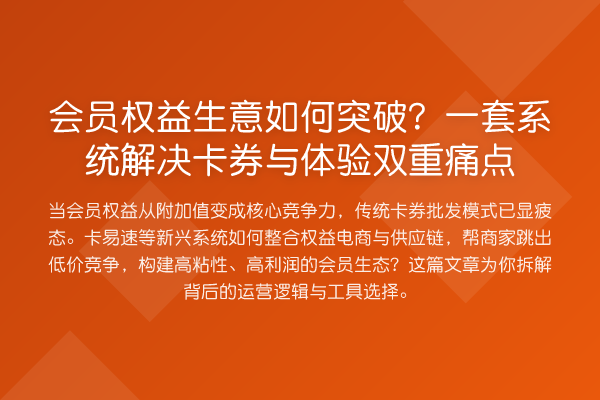 会员权益生意如何突破？一套系统解决卡券与体验双重痛点

当会员权益从附加值变成核心竞争力，传统卡券批发模式已显疲态。卡易速等新兴系统如何整合权益电商与供应链，帮商家跳出低价竞争，构建高粘性、高利润的会员生态？这篇文章为你拆解背后的运营逻辑与工具选择。